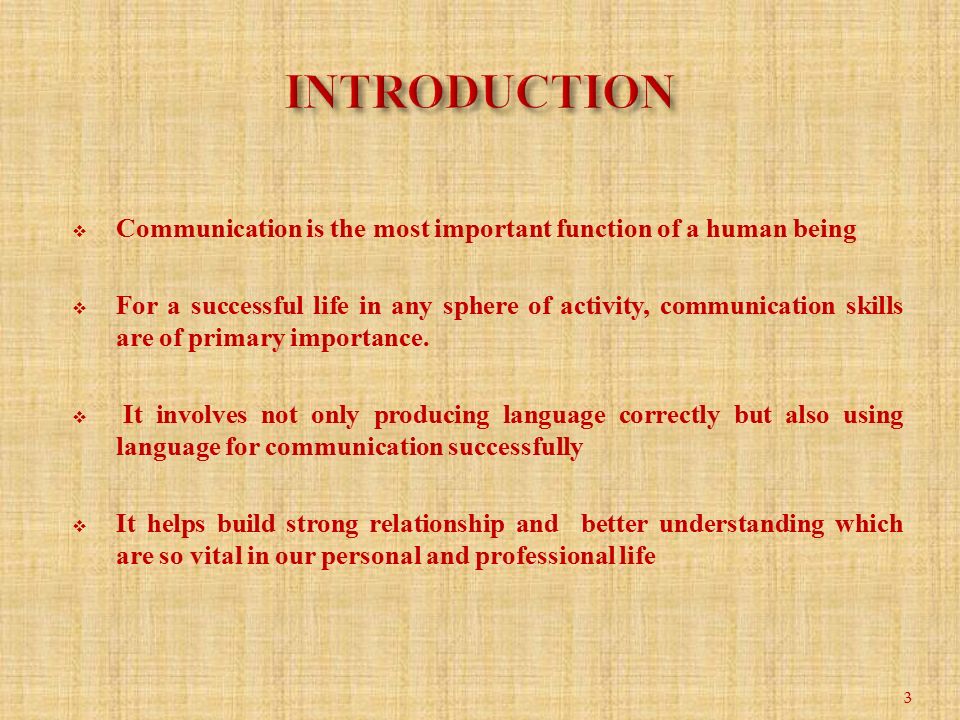 INTRODUCTION

❖ Communication is the most important function of a human being

❖ For a successful life in any sphere of activity, communication skills are of primary importance.

❖ It involves not only producing language correctly but also using language for communication successfully

❖ It helps build strong relationship and better understanding which are so vital in our personal and professional life

3